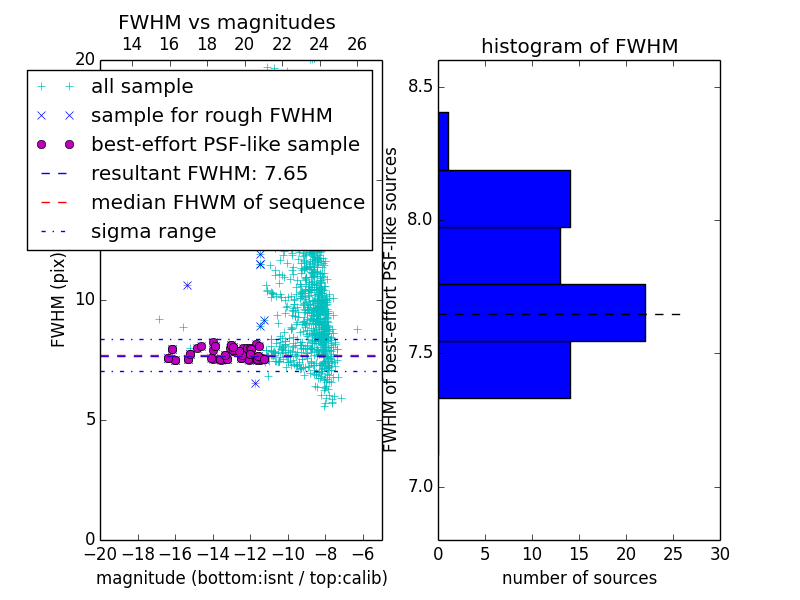 FWHM vs magnitudes

14 16 18 20 22 24 26

20

all sample

sample for rough FWHM

best-effort PSF-like sample

resultant FWHM: 7.65

median FHWM of sequence

sigma range

FWHM (pix)

10

5

0

−20 −18 −16 −14 −12 −10 −8 −6

magnitude (bottom:isnt / top:calib)

histogram of FWHM

8.5

8.0

7.5

7.0

FWHM of best-effort PSF-like sources

0 5 10 15 20 25 30

number of sources